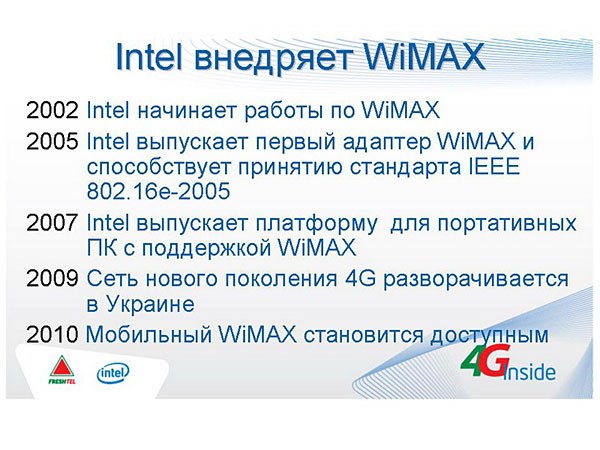 Intel внедряет WiMAX

2002 Intel начинает работы по WiMAX

2005 Intel выпускает первый адаптер WiMAX и способствует принятию стандарта IEEE 802.16e-2005

2007 Intel выпускает платформу для портативных ПК с поддержкой WiMAX

2009 Сеть нового поколения 4G разворачивается в Украине

2010 Мобильный WiMAX становится доступным

FRESHTEL

intel

4G Inside